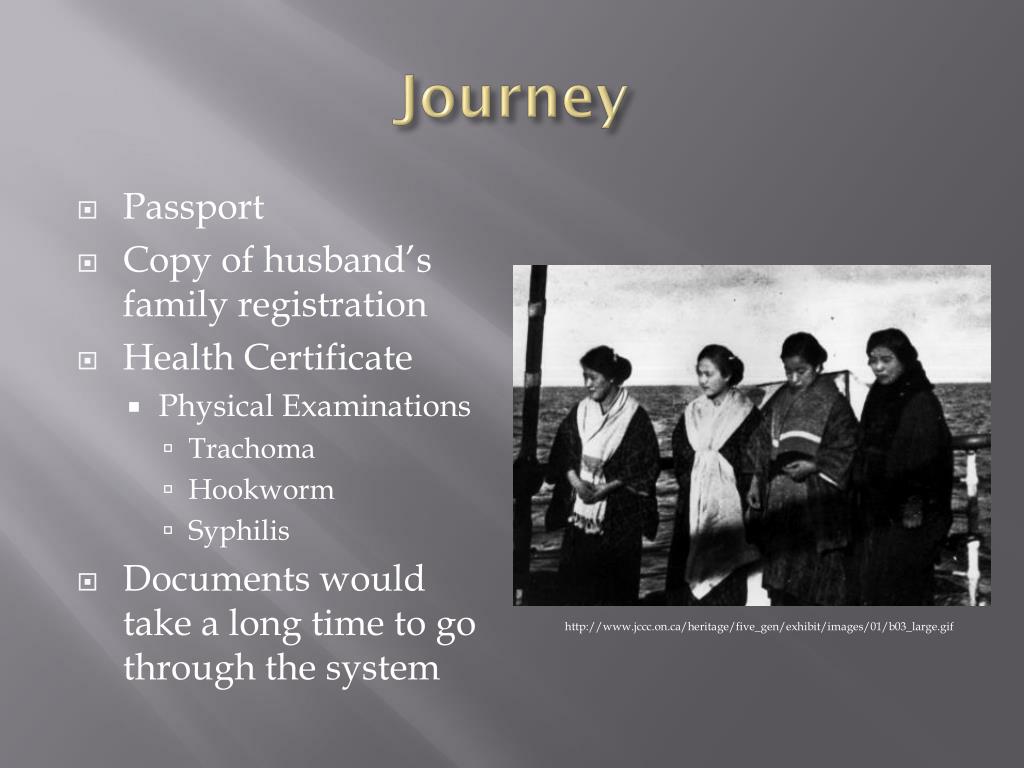 Journey

Passport
Copy of husband's family registration
Health Certificate
Physical Examinations
Trachoma
Hookworm
Syphilis
Documents would take a long time to go through the system

http://www.jccc.on.ca/heritage/five_gen/exhibit/images/01/b03_large.gif